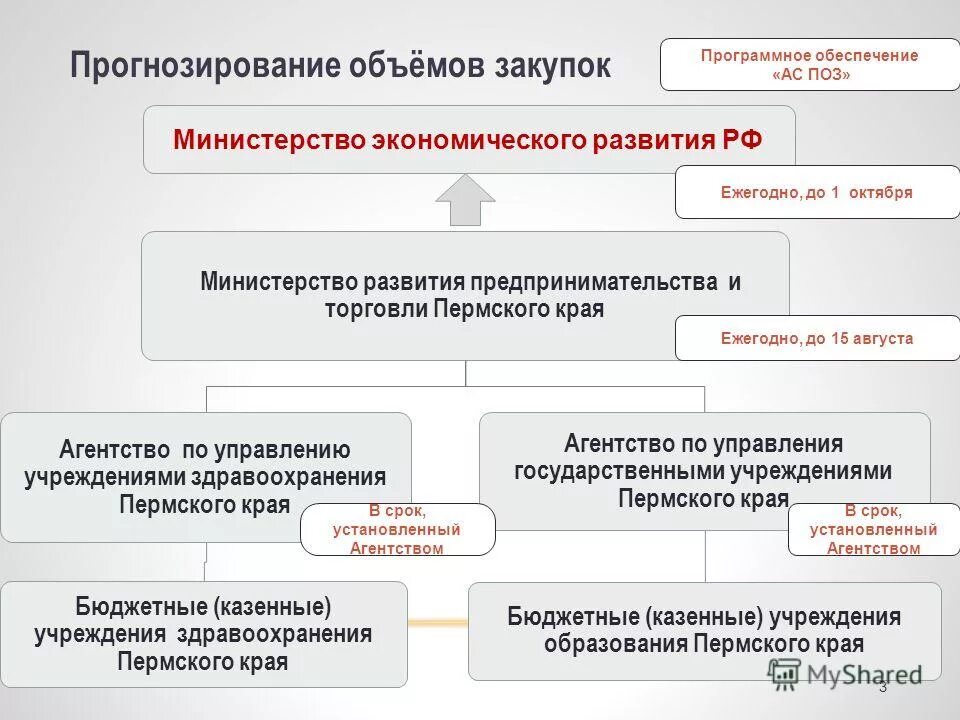 Прогнозирование объёмов закупок

Программное обеспечение «АС ПОЗ»

Министерство экономического развития РФ

Ежегодно, до 1 октября

Министерство развития предпринимательства и торговли Пермского края

Ежегодно, до 15 августа

Агентство по управлению учреждениями здравоохранения Пермского края

В срок, установленный Агентством

Агентство по управления государственными учреждениями Пермского края

В срок, установленный Агентством

Бюджетные (казенные) учреждения здравоохранения Пермского края

Бюджетные (казенные) учреждения образования Пермского края

MyShared

3